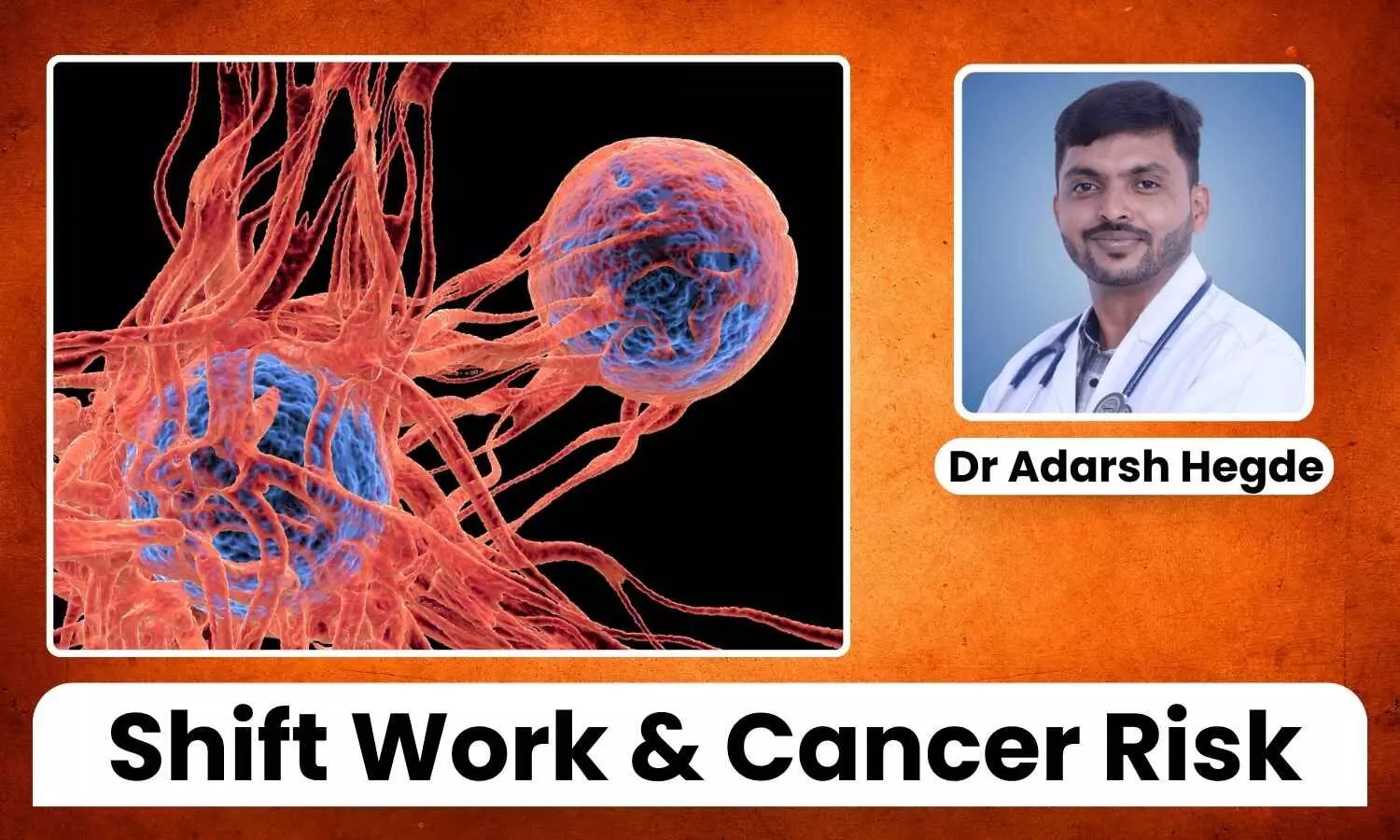 Dr Adarsh Hegde

Shift Work & Cancer Risk